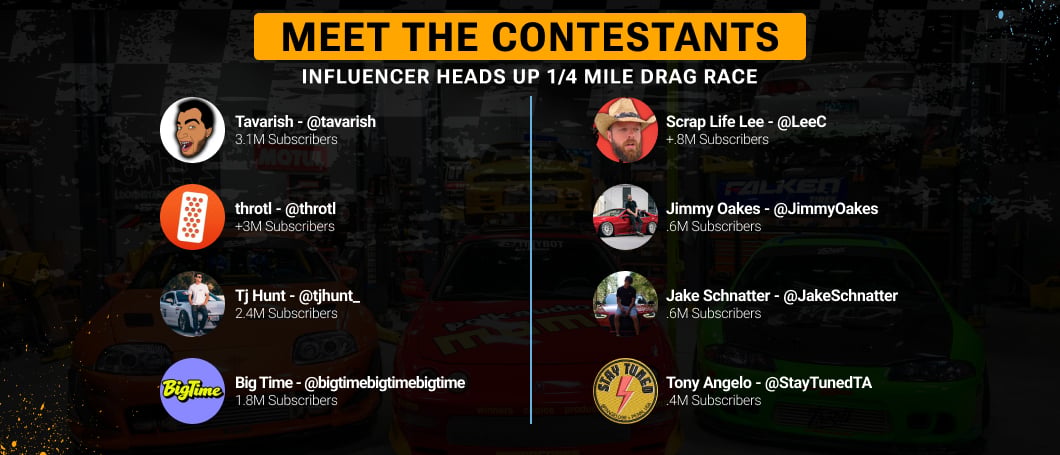 MEET THE CONTESTANTS
INFLUENCER HEADS UP 1/4 MILE DRAG RACE

Tavarish - @tavarish
3.1M Subscribers

throtl - @throtl
+3M Subscribers

Tj Hunt - @tjhunt_
2.4M Subscribers

BigTime
Big Time - @bigtimebigtimebigtime
1.8M Subscribers

Scrap Life Lee - @LeeC
+.8M Subscribers

Jimmy Oakes - @JimmyOakes
.6M Subscribers

Jake Schnatter - @JakeSchnatter
.6M Subscribers

STAY TUNED
Tony Angelo - @StayTunedTA
.4M Subscribers